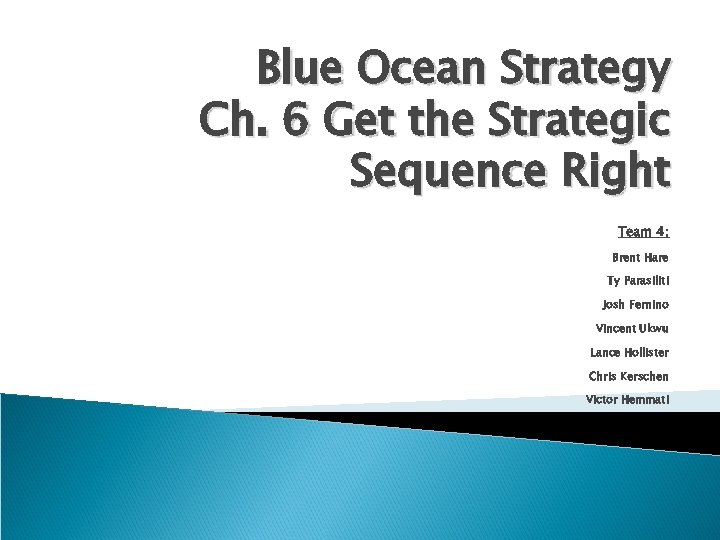 Blue Ocean Strategy
Ch. 6 Get the Strategic Sequence Right

Team 4:

Brent Hare

Ty Parasiliti

Josh Femino

Vincent Ukwu

Lance Hollister

Chris Kerschen

Victor Hemmati